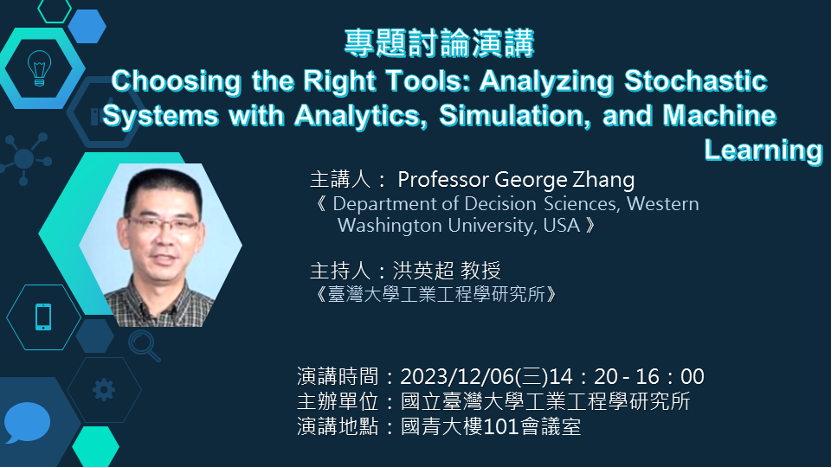 專題討論演講

Choosing the Right Tools: Analyzing Stochastic Systems with Analytics, Simulation, and Machine Learning

主講人： Professor George Zhang
《 Department of Decision Sciences, Western Washington University, USA 》

主持人：洪英超 教授
《臺灣大學工業工程學研究所》

演講時間：2023/12/06(三)14：20 - 16：00
主辦單位：國立臺灣大學工業工程學研究所
演講地點：國青大樓101會議室